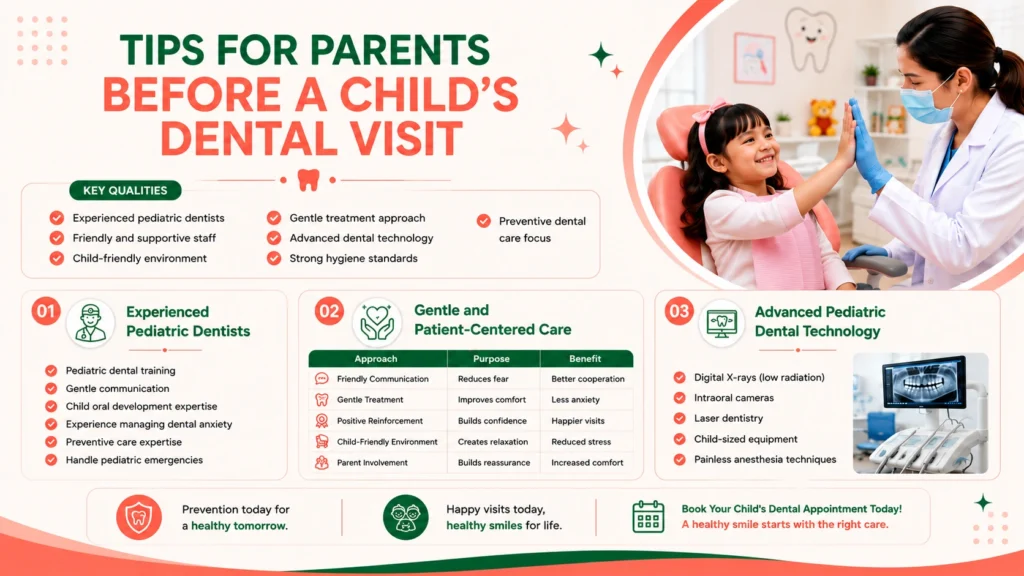 TIPS FOR PARENTS
BEFORE A CHILD'S
DENTAL VISIT

KEY QUALITIES

Experienced pediatric dentists
Friendly and supportive staff
Child-friendly environment

Gentle treatment approach
Advanced dental technology
Strong hygiene standards

Preventive dental care focus

01
Experienced Pediatric Dentists

Pediatric dental training
Gentle communication
Child oral development expertise
Experience managing dental anxiety
Preventive care expertise
Handle pediatric emergencies

02
Gentle and Patient-Centered Care

| Approach | Purpose | Benefit |
|---|---|---|
| Friendly Communication | Reduces fear | Better cooperation |
| Gentle Treatment | Improves comfort | Less anxiety |
| Positive Reinforcement | Builds confidence | Happier visits |
| Child-Friendly Environment | Creates relaxation | Reduced stress |
| Parent Involvement | Builds reassurance | Increased comfort |

03
Advanced Pediatric Dental Technology

Digital X-rays (low radiation)
Intraoral cameras
Laser dentistry
Child-sized equipment
Painless anesthesia techniques

Prevention today for a healthy tomorrow.

Happy visits today, healthy smiles for life.

Book Your Child's Dental Appointment Today!
A healthy smile starts with the right care.